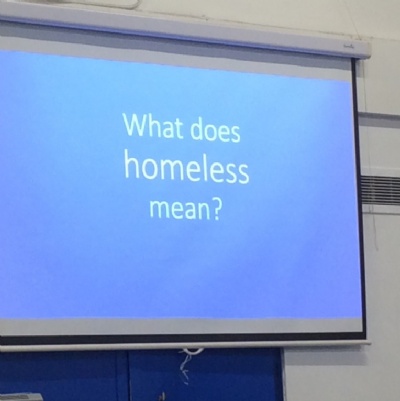 What does homeless mean?